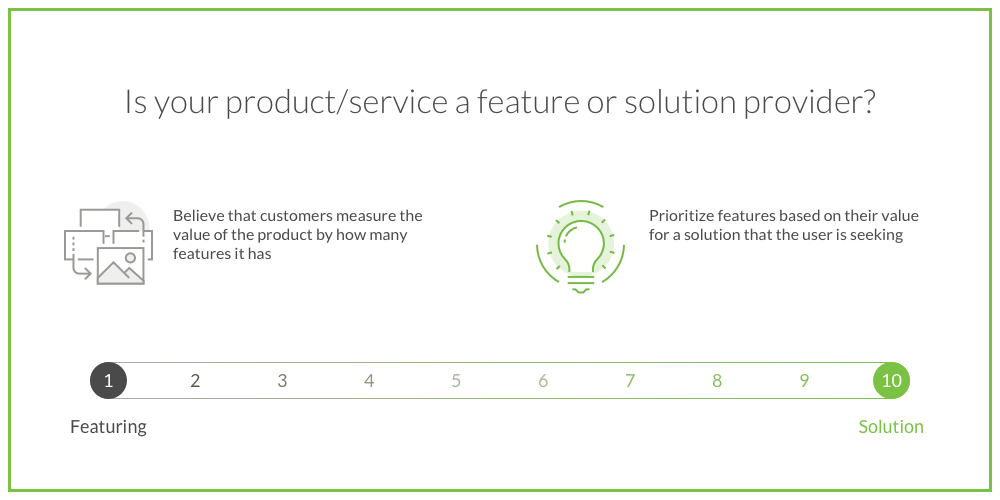 Is your product/service a feature or solution provider?

Believe that customers measure the value of the product by how many features it has

Prioritize features based on their value for a solution that the user is seeking

1 2 3 4 5 6 7 8 9 10

Featuring

Solution